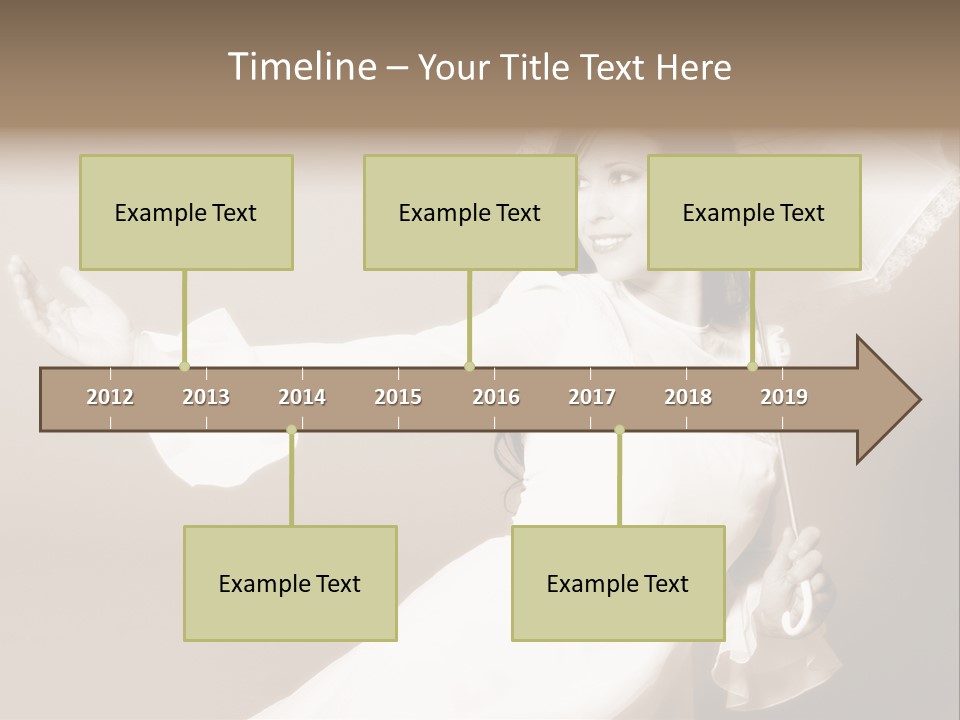 Timeline – Your Title Text Here

Example Text

Example Text

Example Text

2012 2013 2014 2015 2016 2017 2018 2019

Example Text

Example Text